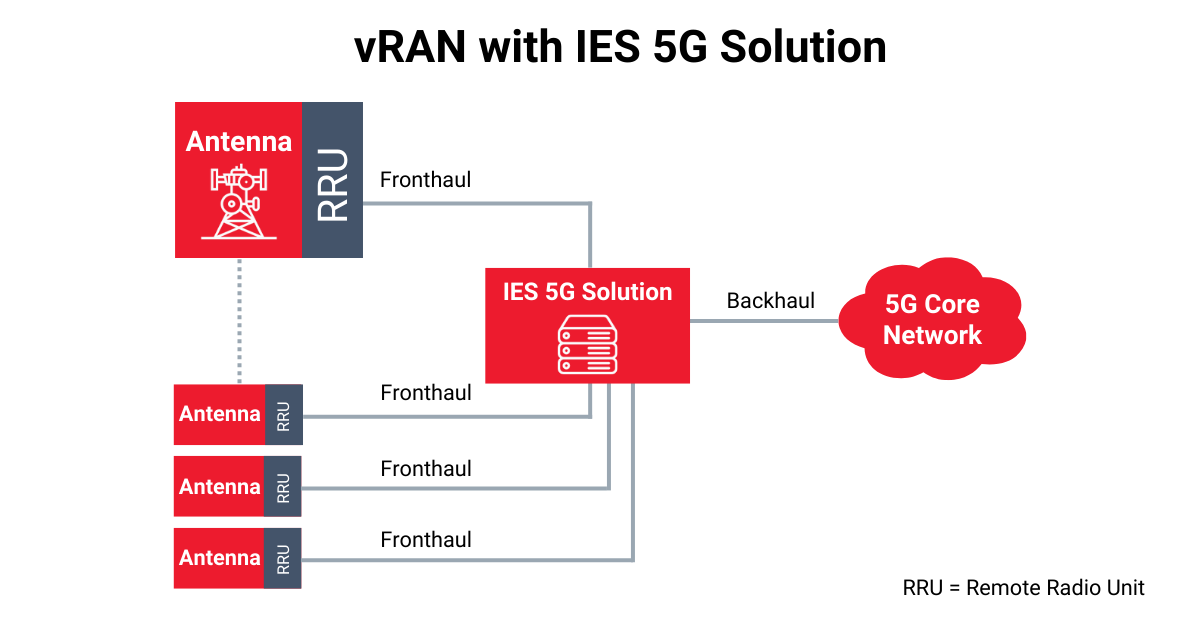 vRAN with IES 5G Solution

Antenna
RRU
Fronthaul

IES 5G Solution
Backhaul
5G Core Network

Antenna
RRU
Fronthaul

Antenna
RRU
Fronthaul

Antenna
RRU
Fronthaul

RRU = Remote Radio Unit